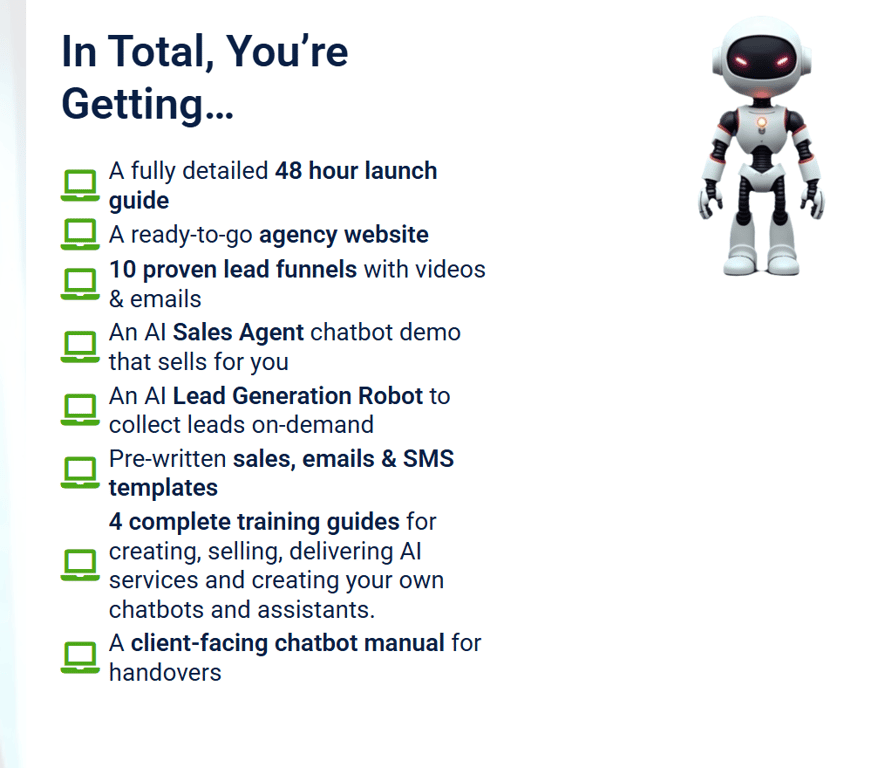 In Total, You're Getting...

A fully detailed 48 hour launch guide

A ready-to-go agency website

10 proven lead funnels with videos & emails

An AI Sales Agent chatbot demo that sells for you

An AI Lead Generation Robot to collect leads on-demand

Pre-written sales, emails & SMS templates

4 complete training guides for creating, selling, delivering AI services and creating your own chatbots and assistants.

A client-facing chatbot manual for handovers